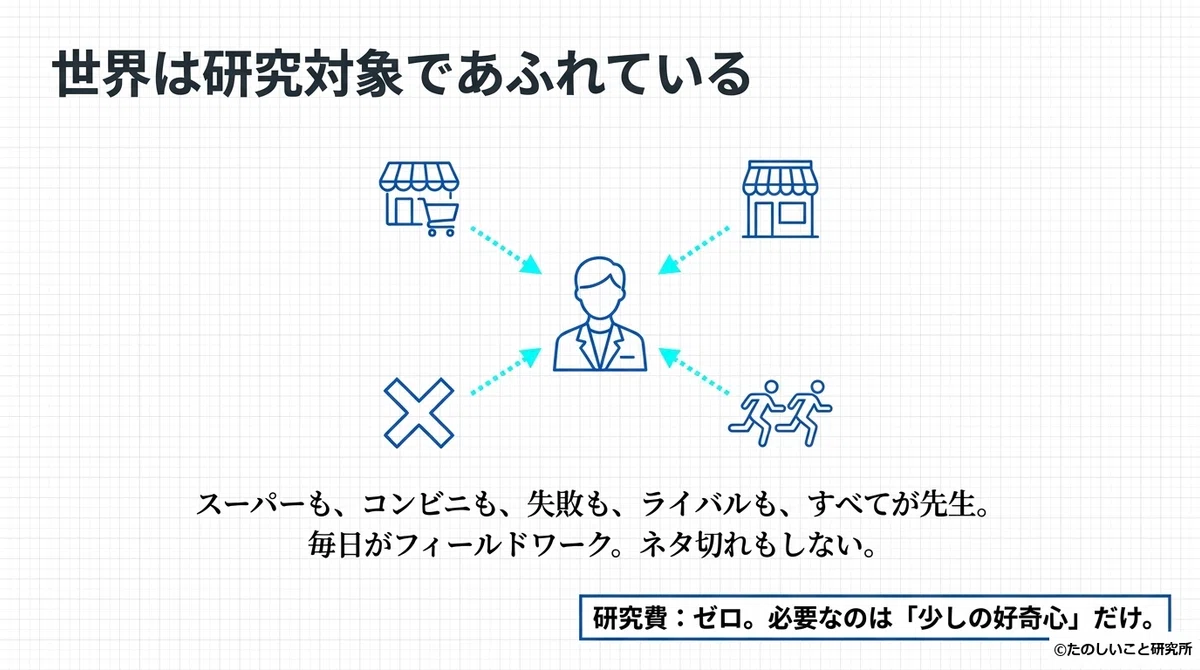 世界は研究対象であふれている

スーパーも、コンビニも、失敗も、ライバルも、すべてが先生。
毎日がフィールドワーク。ネタ切れもしない。

研究費：ゼロ。必要なのは「少しの好奇心」だけ。

©たのしいこと研究所